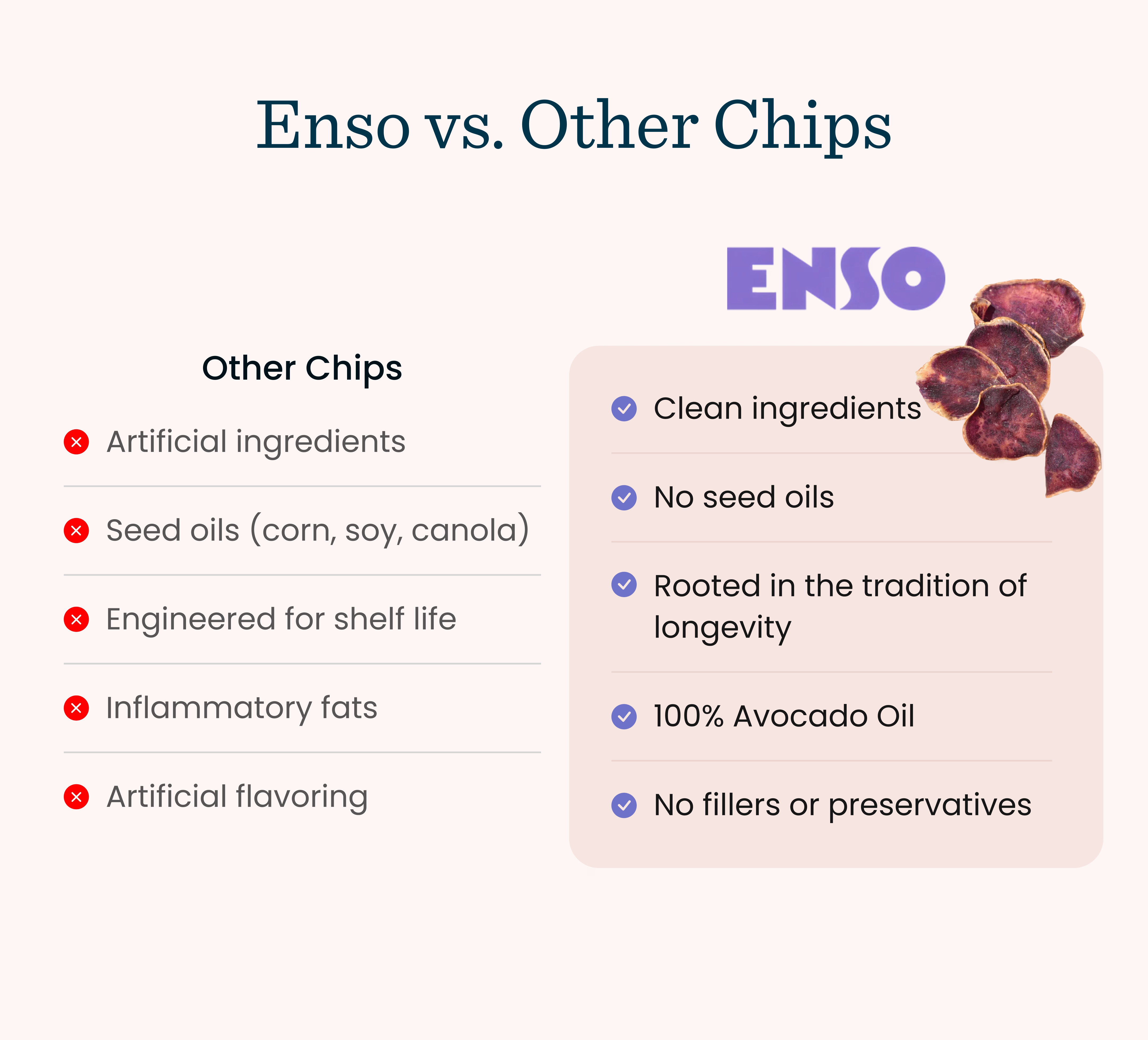 Enso vs. Other Chips

Other Chips

Artificial ingredients

Seed oils (corn, soy, canola)

Engineered for shelf life

Inflammatory fats

Artificial flavoring

ENSO

Clean ingredients

No seed oils

Rooted in the tradition of longevity

100% Avocado Oil

No fillers or preservatives